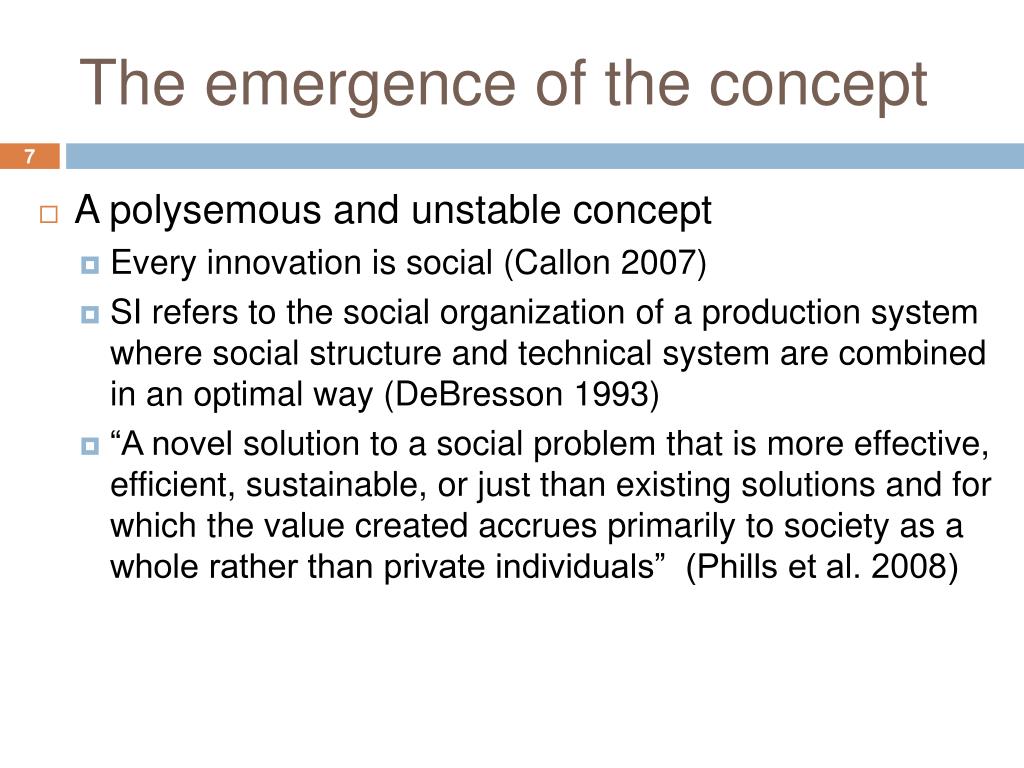 The emergence of the concept

7

A polysemous and unstable concept

Every innovation is social (Callon 2007)

SI refers to the social organization of a production system where social structure and technical system are combined in an optimal way (DeBresson 1993)

“A novel solution to a social problem that is more effective, efficient, sustainable, or just than existing solutions and for which the value created accrues primarily to society as a whole rather than private individuals” (Phills et al. 2008)